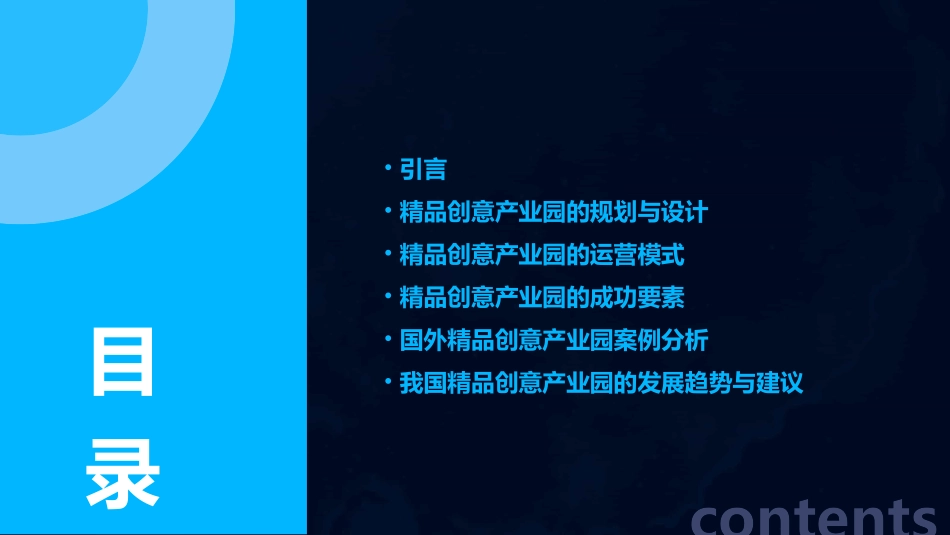 目录

• 引言
• 精品创意产业园的规划与设计
• 精品创意产业园的运营模式
• 精品创意产业园的成功要素
• 国外精品创意产业园案例分析
• 我国精品创意产业园的发展趋势与建议

contents